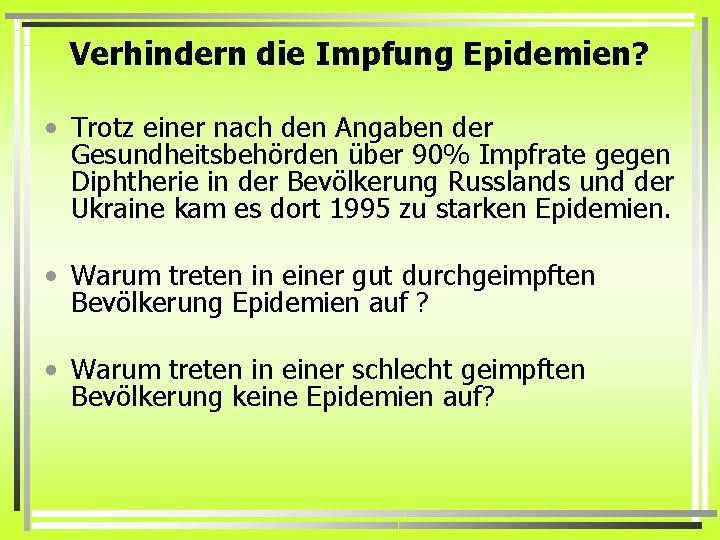 Verhindern die Impfung Epidemien?

• Trotz einer nach den Angaben der Gesundheitsbehörden über 90% Impfrate gegen Diphtherie in der Bevölkerung Russlands und der Ukraine kam es dort 1995 zu starken Epidemien.

• Warum treten in einer gut durchgeimpften Bevölkerung Epidemien auf ?

• Warum treten in einer schlecht geimpften Bevölkerung keine Epidemien auf?